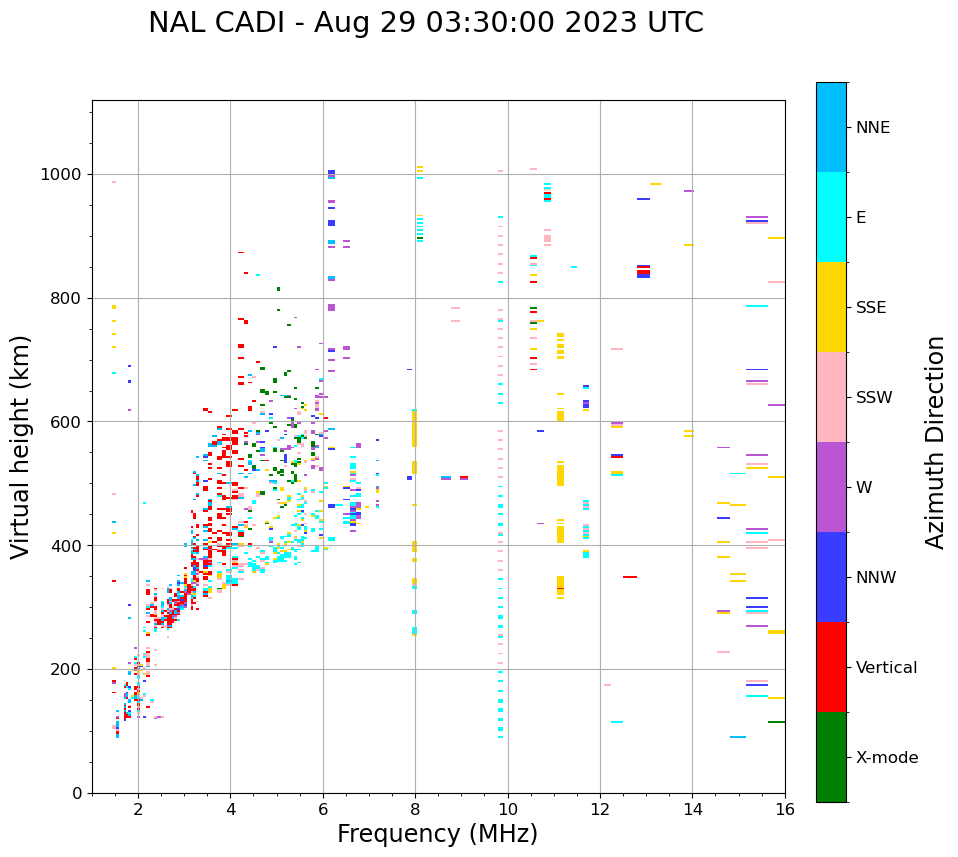 NAL CADI - Aug 29 03:30:00 2023 UTC

Virtual height (km)

1000
800
600
400
200
0

2
4
6
8
10
12
14
16

Frequency (MHz)

NNE
E
SSE
SSW
W
NNW
Vertical
X-mode

Azimuth Direction